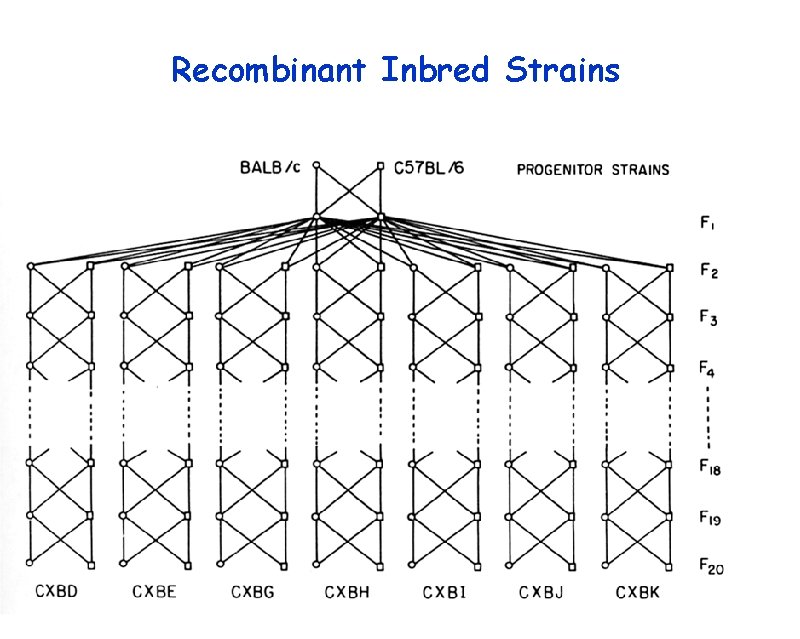 Recombinant Inbred Strains

BALB/c C57BL/6 PROGENITOR STRAINS

$F_1$

$F_2$

$F_3$

$F_4$

$F_{18}$

$F_{19}$

$F_{20}$

CXBD CXBE CXBG CXBH CXBI CXBJ CXBK